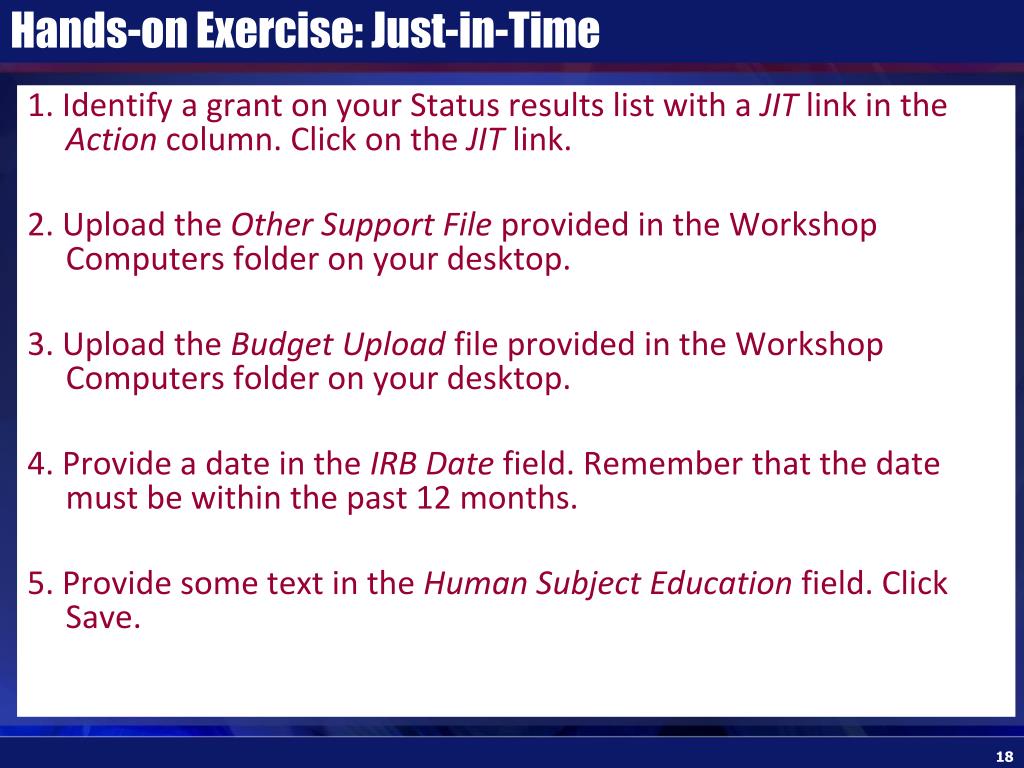 Hands-on Exercise: Just-in-Time

1. Identify a grant on your Status results list with a JIT link in the Action column. Click on the JIT link.

2. Upload the Other Support File provided in the Workshop Computers folder on your desktop.

3. Upload the Budget Upload file provided in the Workshop Computers folder on your desktop.

4. Provide a date in the IRB Date field. Remember that the date must be within the past 12 months.

5. Provide some text in the Human Subject Education field. Click Save.

18